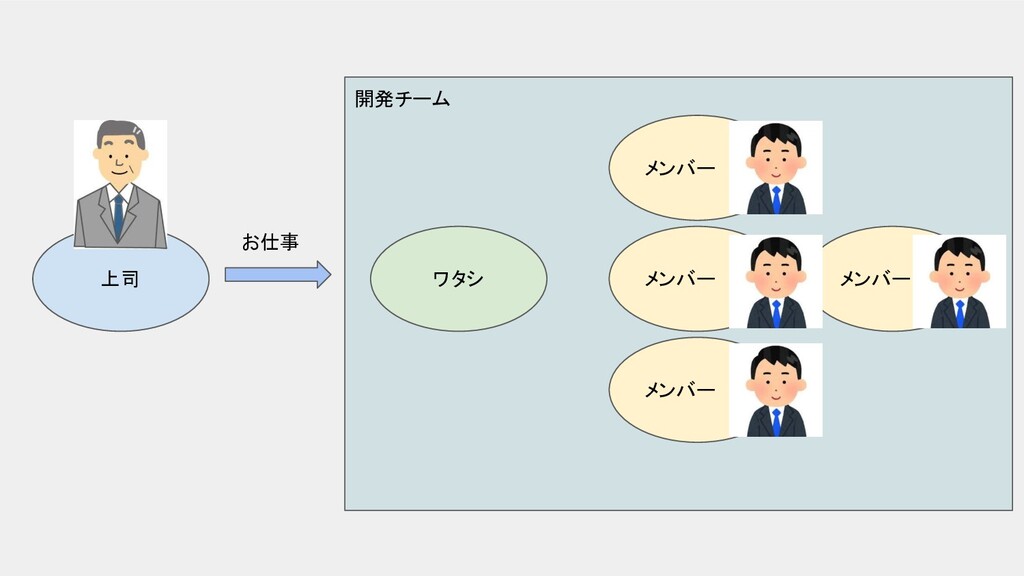 上司

お仕事

開発チーム

ワタシ

メンバー

メンバー

メンバー

メンバー